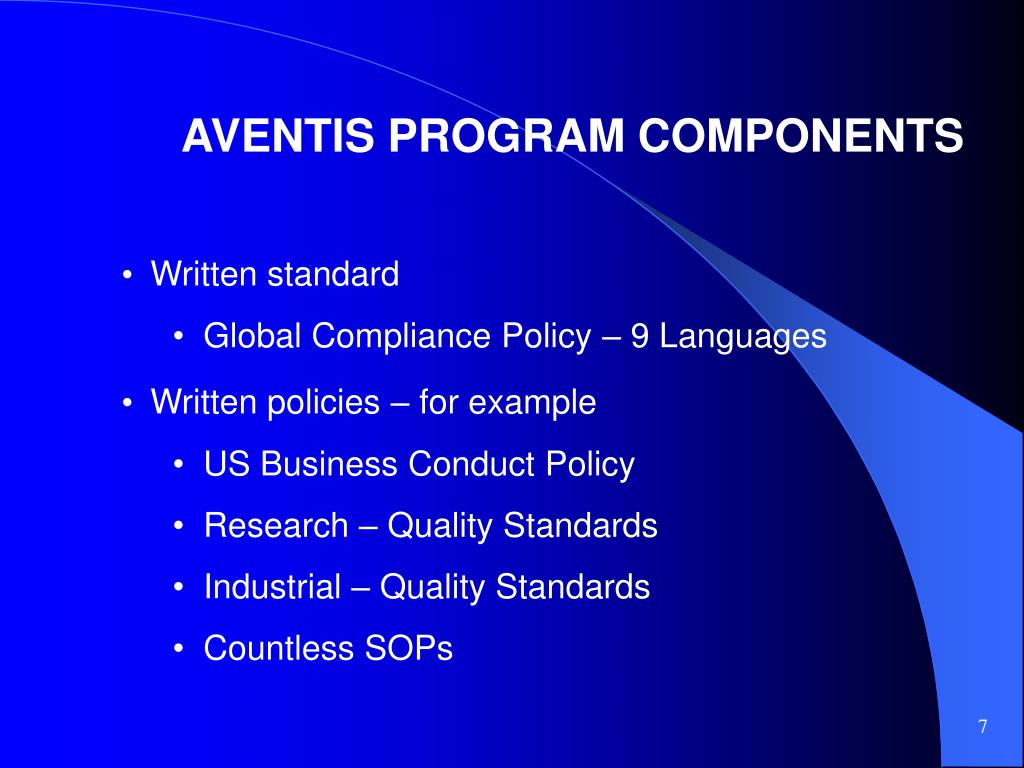 AVENTIS PROGRAM COMPONENTS

• Written standard
  • Global Compliance Policy – 9 Languages
• Written policies – for example
  • US Business Conduct Policy
  • Research – Quality Standards
  • Industrial – Quality Standards
  • Countless SOPs

7